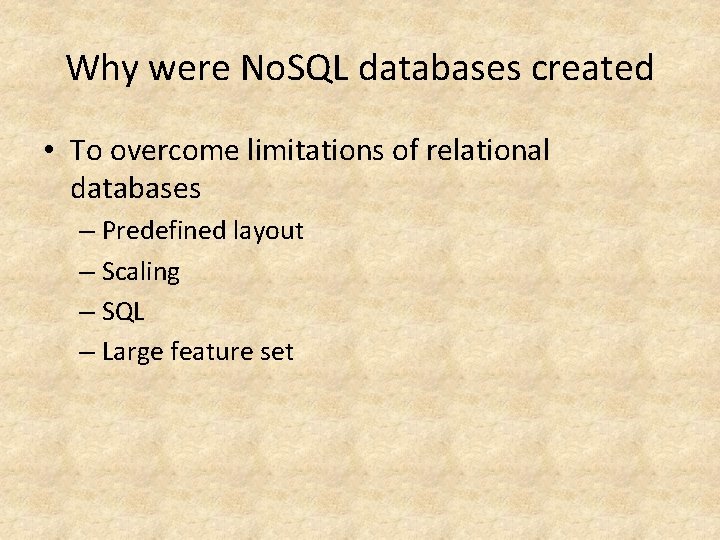 Why were NoSQL databases created

• To overcome limitations of relational databases
  – Predefined layout
  – Scaling
  – SQL
  – Large feature set